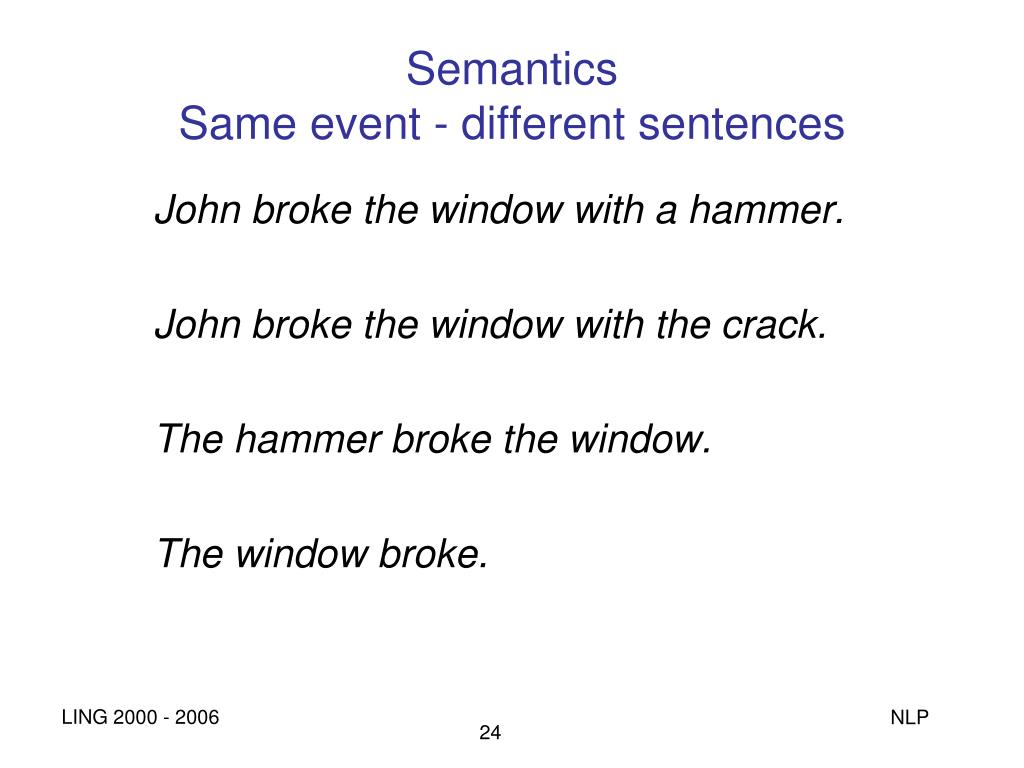 Semantics
Same event - different sentences

John broke the window with a hammer.

John broke the window with the crack.

The hammer broke the window.

The window broke.

LING 2000 - 2006

24

NLP